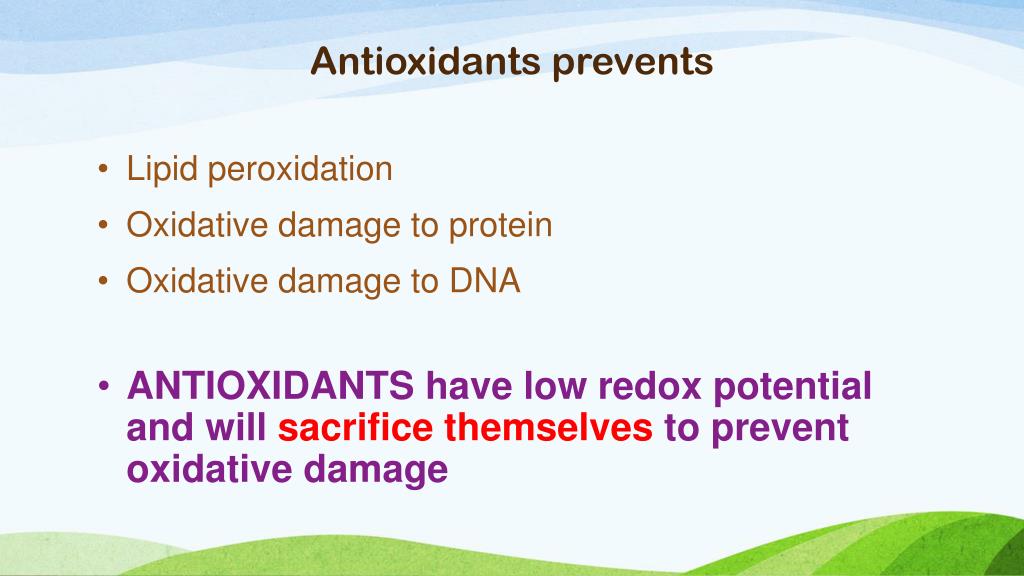 Antioxidants prevents

• Lipid peroxidation
• Oxidative damage to protein
• Oxidative damage to DNA

• ANTIOXIDANTS have low redox potential and will sacrifice themselves to prevent oxidative damage